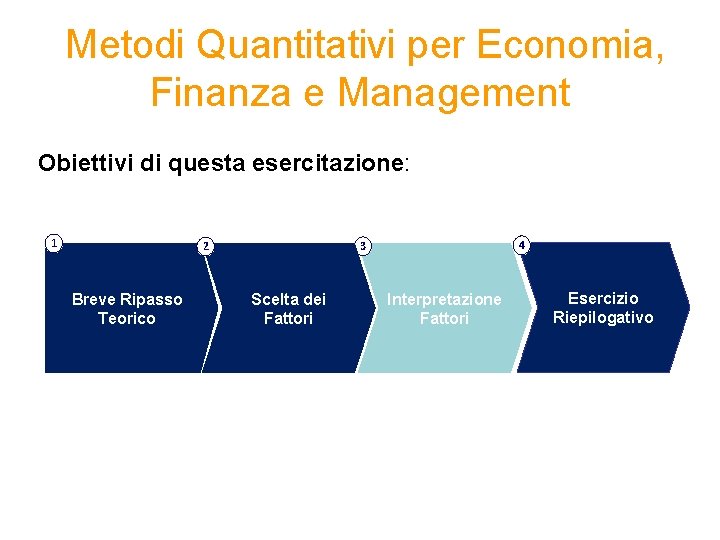 Metodi Quantitativi per Economia, Finanza e Management

Obiettivi di questa esercitazione:

1
Breve Ripasso Teorico

2
Scelta dei Fattori

3
Interpretazione Fattori

4
Esercizio Riepilogativo